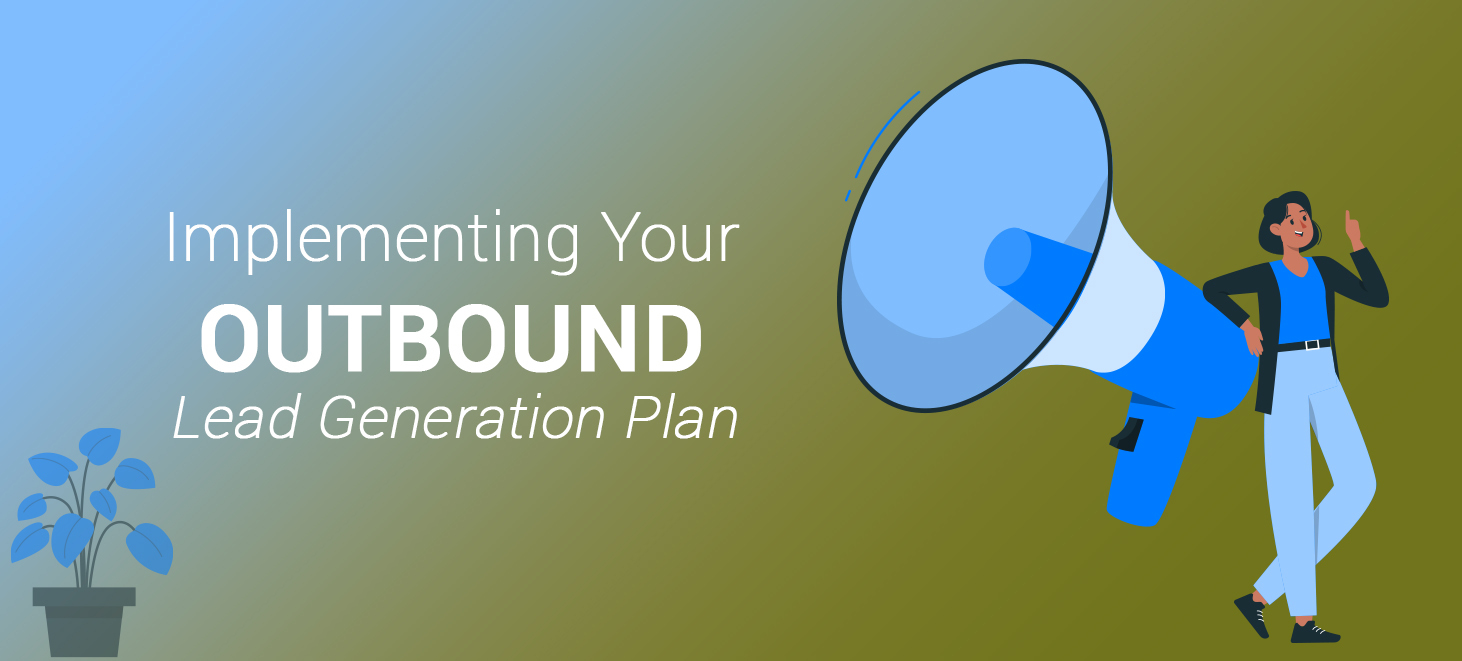 Implementing Your
OUTBOUND
Lead Generation Plan